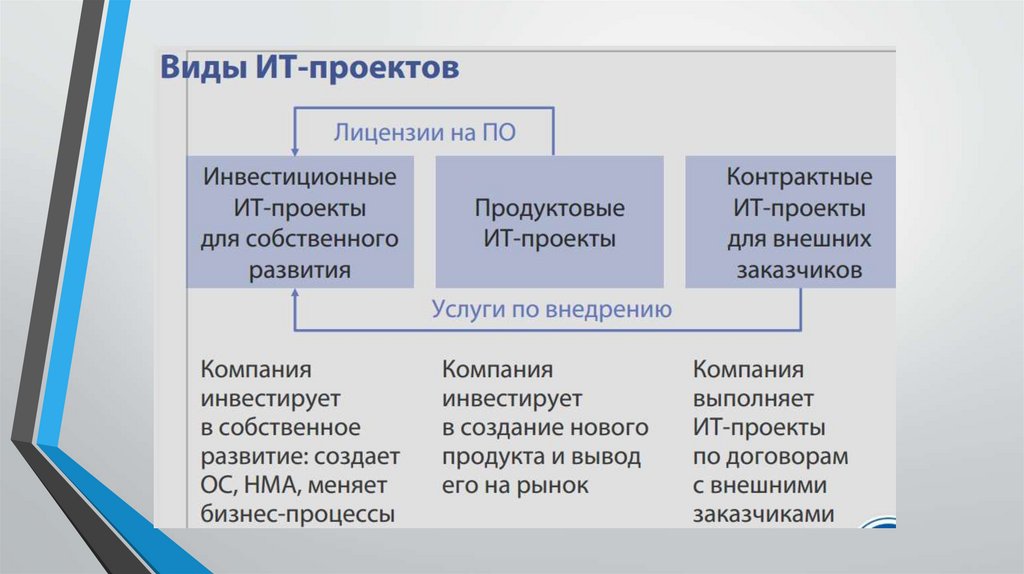 Виды ИТ-проектов

Лицензии на ПО

Инвестиционные ИТ-проекты для собственного развития

Продуктовые ИТ-проекты

Контрактные ИТ-проекты для внешних заказчиков

Услуги по внедрению

Компания инвестирует в собственное развитие: создает ОС, НМА, меняет бизнес-процессы

Компания инвестирует в создание нового продукта и вывод его на рынок

Компания выполняет ИТ-проекты по договорам с внешними заказчиками